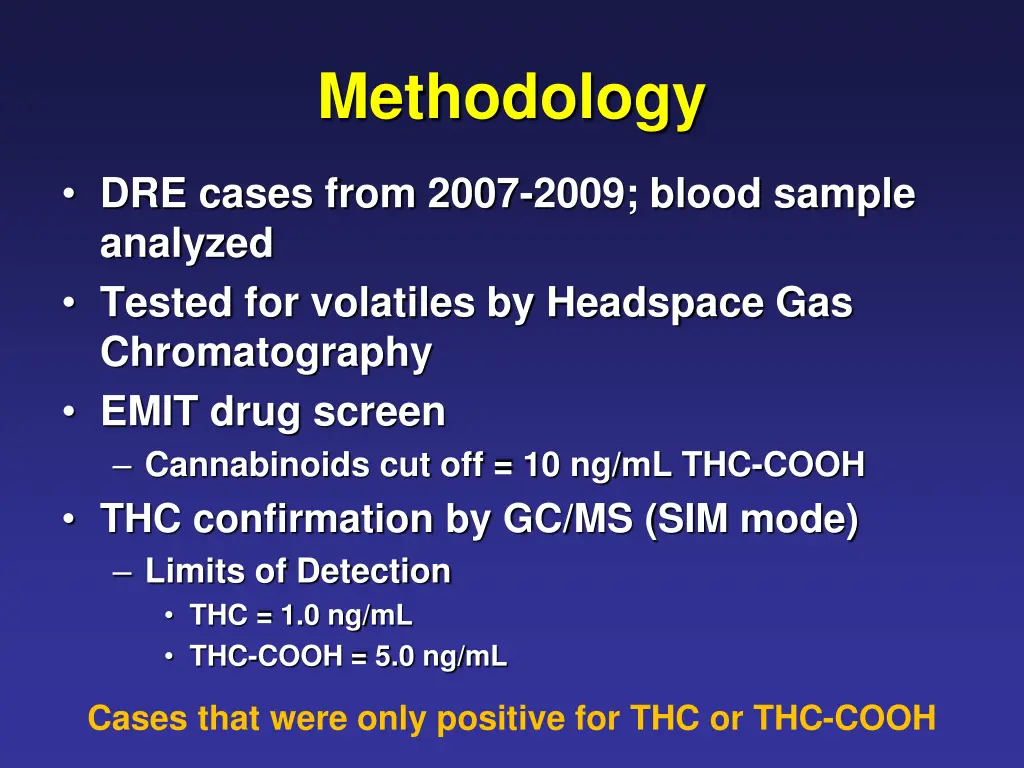 Methodology

• DRE cases from 2007-2009; blood sample analyzed
• Tested for volatiles by Headspace Gas Chromatography
• EMIT drug screen
 – Cannabinoids cut off = 10 ng/mL THC-COOH
• THC confirmation by GC/MS (SIM mode)
 – Limits of Detection
  • THC = 1.0 ng/mL
  • THC-COOH = 5.0 ng/mL

Cases that were only positive for THC or THC-COOH